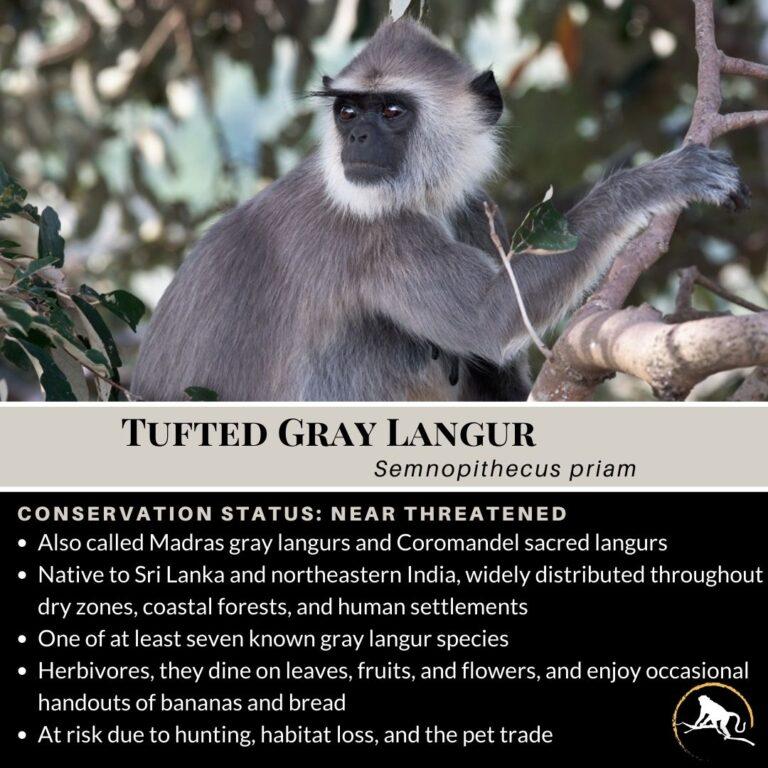 TUFTED GRAY LANGUR
Semnopithecus priam

CONSERVATION STATUS: NEAR THREATENED
• Also called Madras gray langurs and Coromandel sacred langurs
• Native to Sri Lanka and northeastern India, widely distributed throughout dry zones, coastal forests, and human settlements
• One of at least seven known gray langur species
• Herbivores, they dine on leaves, fruits, and flowers, and enjoy occasional handouts of bananas and bread
• At risk due to hunting, habitat loss, and the pet trade